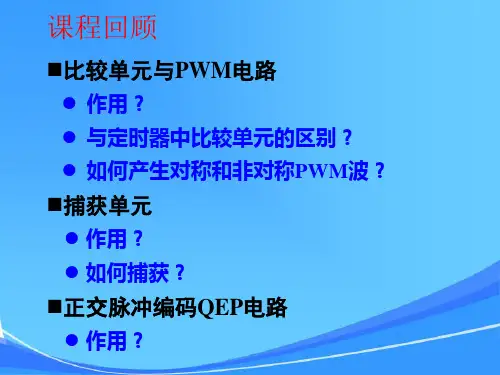 课程回顾

■比较单元与PWM电路

● 作用？

● 与定时器中比较单元的区别？

● 如何产生对称和非对称PWM波？

■捕获单元

● 作用？

● 如何捕获？

■正交脉冲编码QEP电路

● 作用？